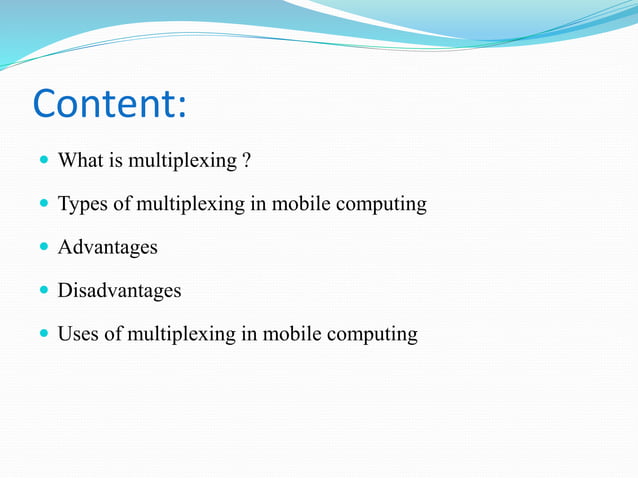 Content:

- What is multiplexing ?
- Types of multiplexing in mobile computing
- Advantages
- Disadvantages
- Uses of multiplexing in mobile computing